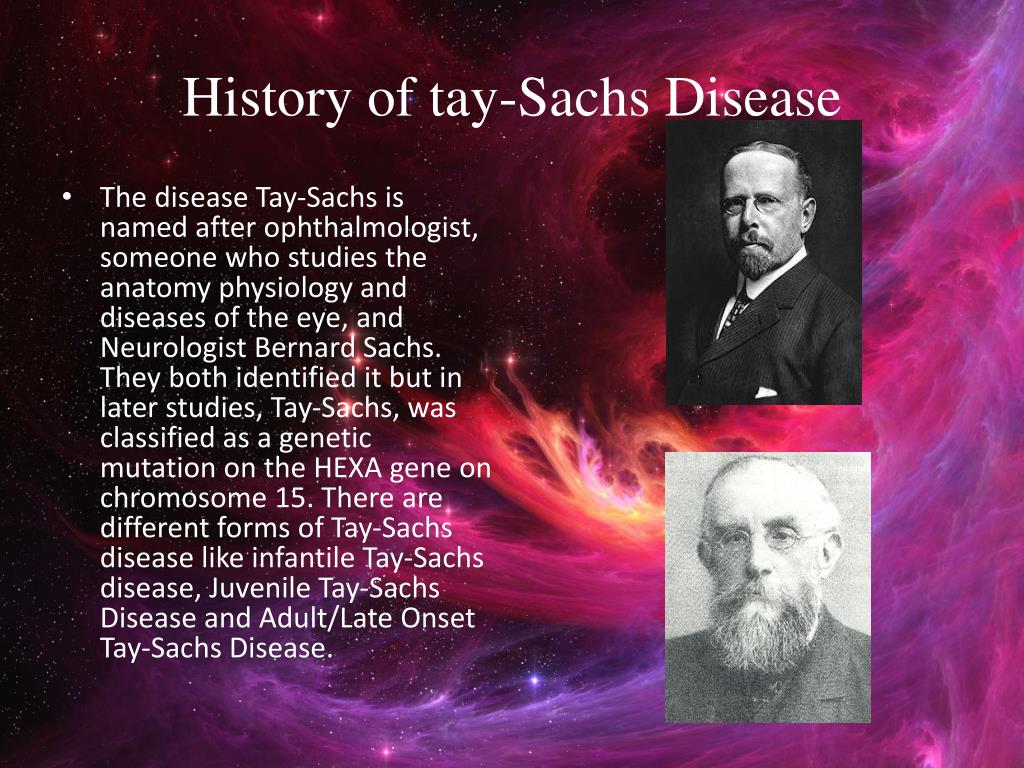 History of tay-Sachs Disease

• The disease Tay-Sachs is named after ophthalmologist, someone who studies the anatomy physiology and diseases of the eye, and Neurologist Bernard Sachs. They both identified it but in later studies, Tay-Sachs, was classified as a genetic mutation on the HEXA gene on chromosome 15. There are different forms of Tay-Sachs disease like infantile Tay-Sachs disease, Juvenile Tay-Sachs Disease and Adult/Late Onset Tay-Sachs Disease.